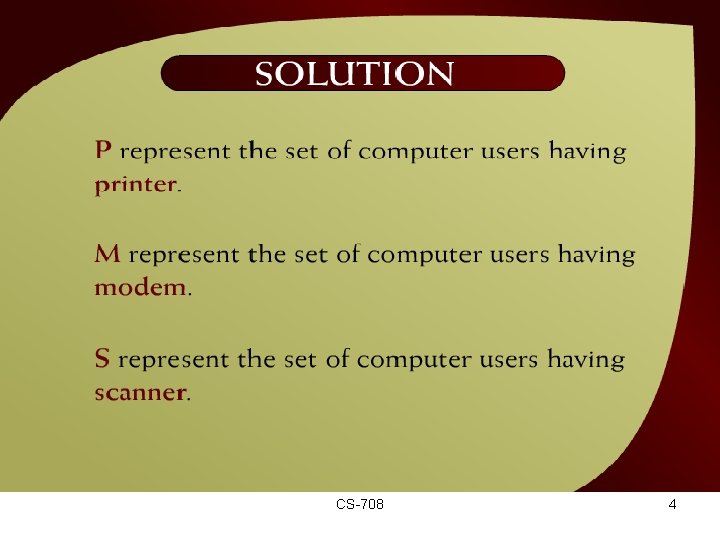 SOLUTION

P represent the set of computer users having printer.

M represent the set of computer users having modem.

S represent the set of computer users having scanner.

CS-708

4